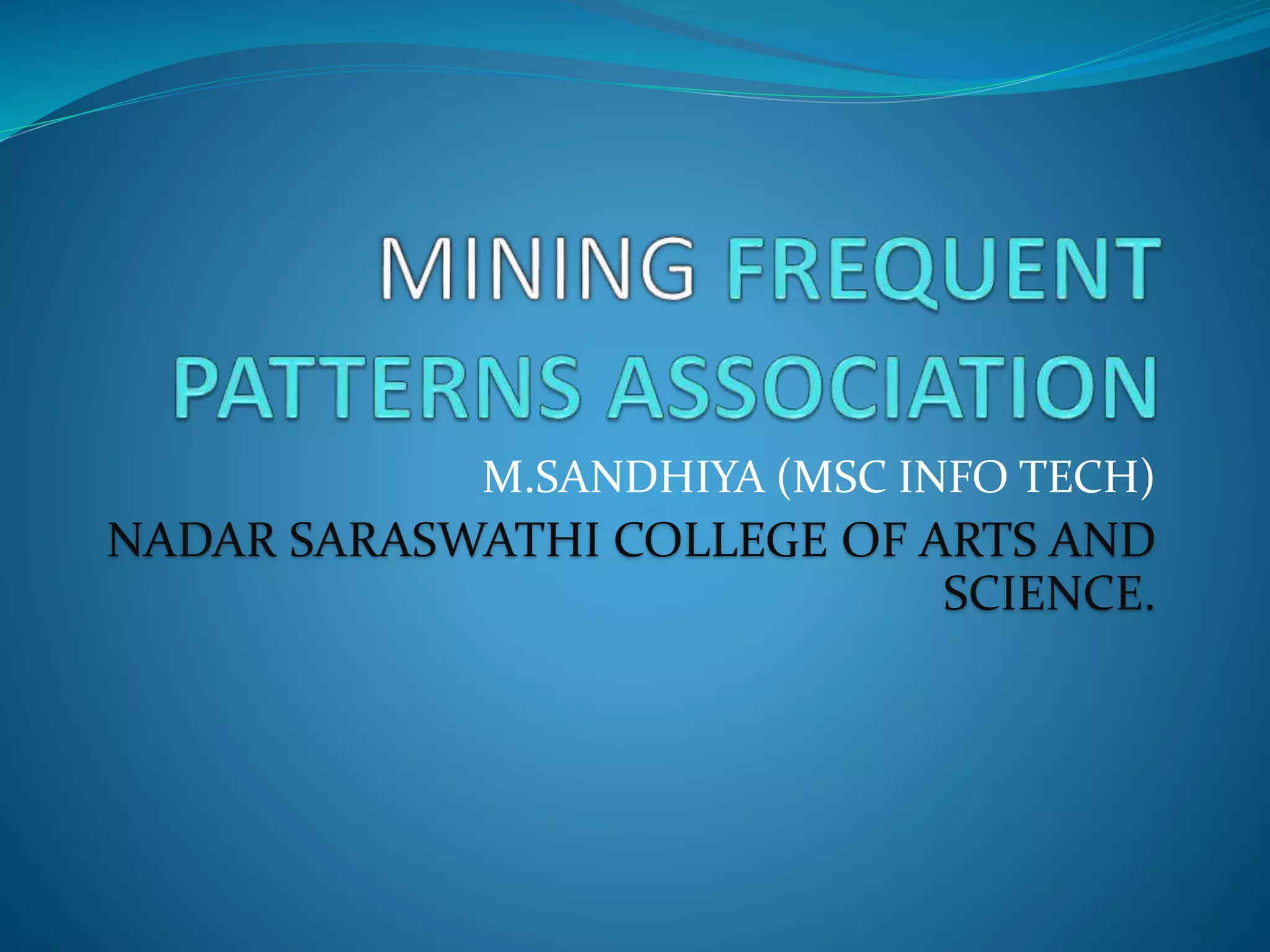 MINING FREQUENT PATTERNS ASSOCIATION

M.SANDHIYA (MSC INFO TECH)

NADAR SARASWATHI COLLEGE OF ARTS AND SCIENCE.